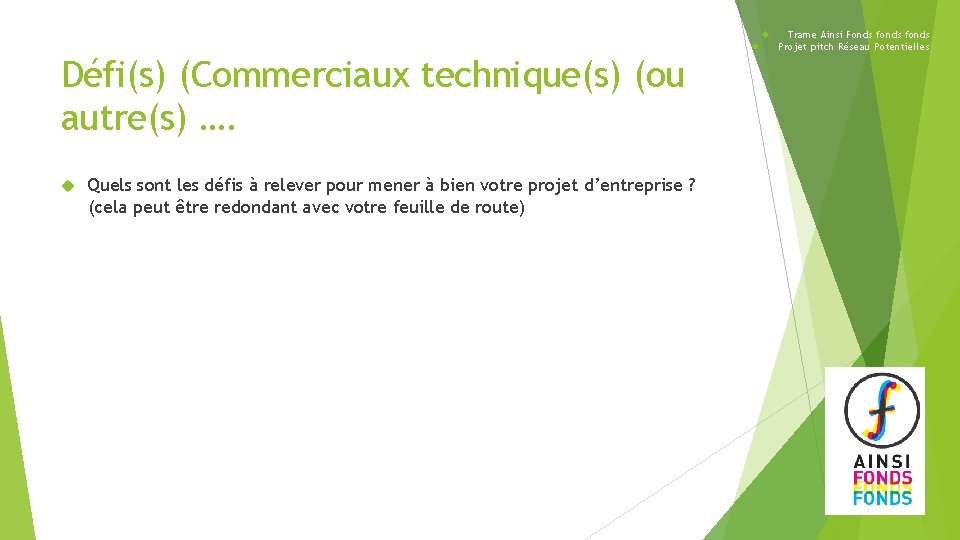 Trame Ainsi Fonds fonds fonds
Projet pitch Réseau Potentielles

Défi(s) (Commerciaux technique(s) (ou autre(s) ….

Quels sont les défis à relever pour mener à bien votre projet d'entreprise ? (cela peut être redondant avec votre feuille de route)

f
AINSI
FONDS
FONDS
FONDS